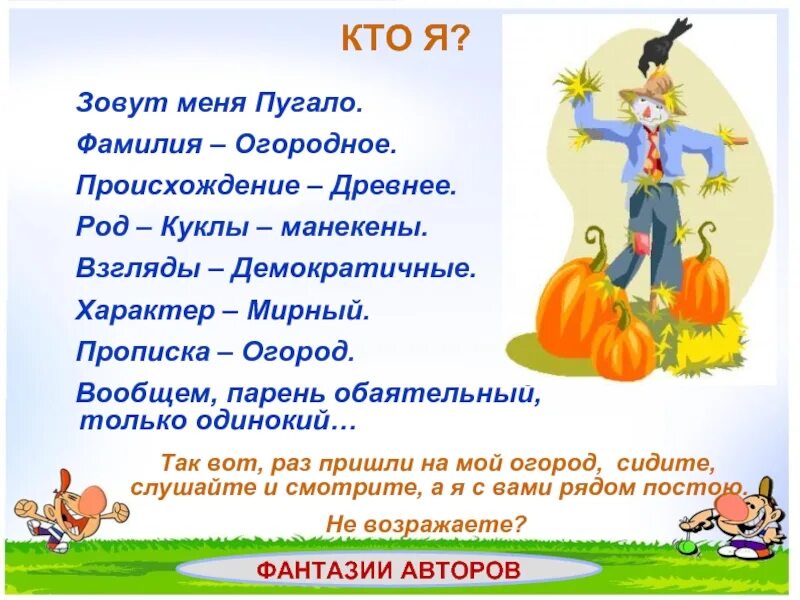 КТО Я?

Зовут меня Пугало.
Фамилия – Огородное.
Происхождение – Древнее.
Род – Куклы – манекены.
Взгляды – Демократичные.
Характер – Мирный.
Прописка – Огород.
Вообщем, парень обаятельный, только одинокий…

Так вот, раз пришли на мой огород, сидите, слушайте и смотрите, а я с вами рядом постою.
Не возражаете?

ФАНТАЗИИ АВТОРОВ